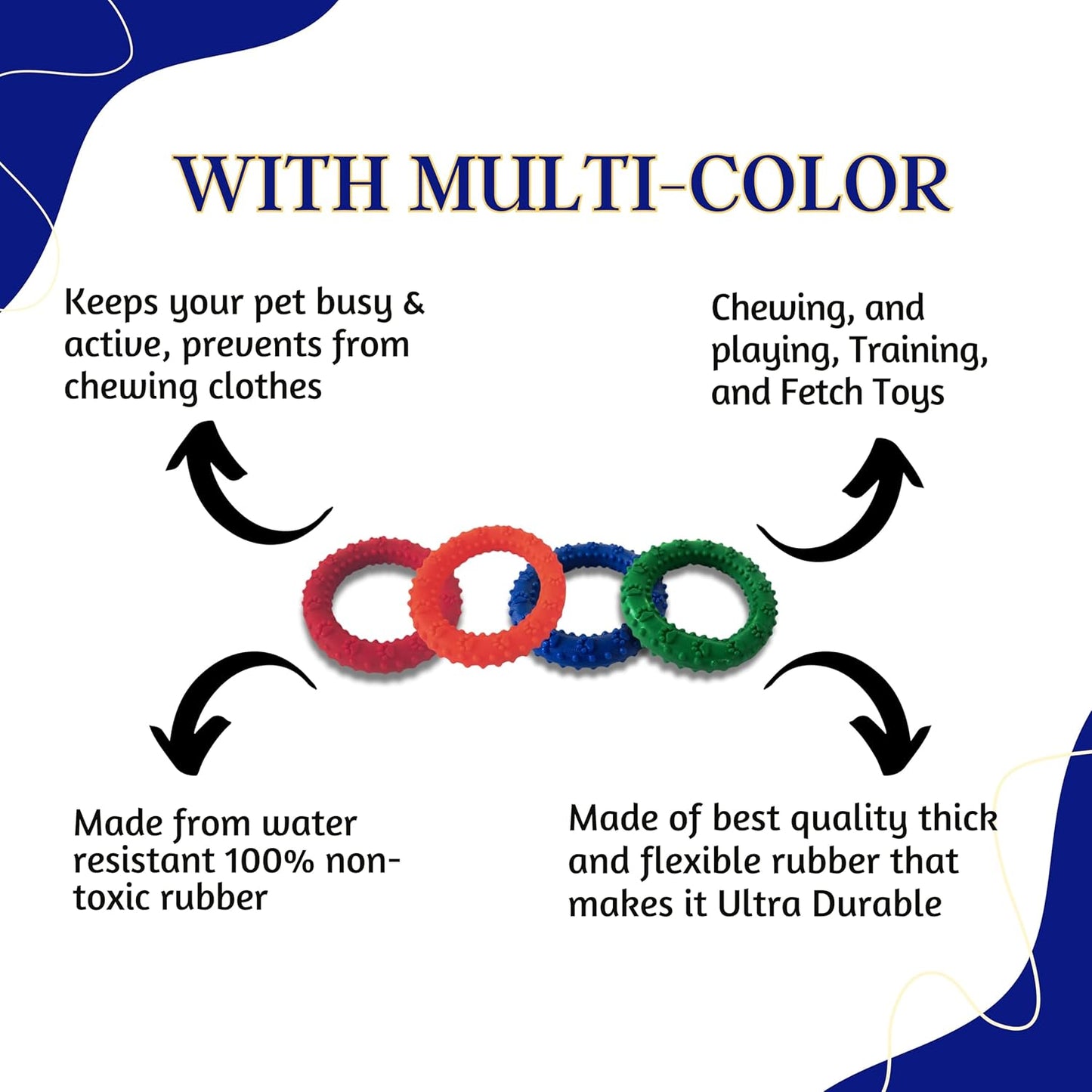 WITH MULTI-COLOR

Keeps your pet busy & active, prevents from chewing clothes

Chewing, and playing, Training, and Fetch Toys

Made from water resistant 100% non-toxic rubber

Made of best quality thick and flexible rubber that makes it Ultra Durable